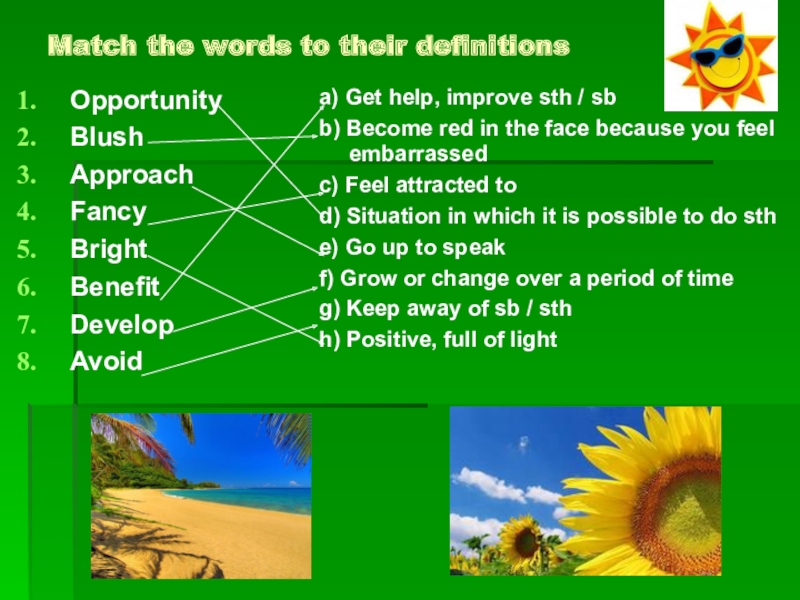 Match the words to their definitions

1. Opportunity
2. Blush
3. Approach
4. Fancy
5. Bright
6. Benefit
7. Develop
8. Avoid

a) Get help, improve sth / sb
b) Become red in the face because you feel embarrassed
c) Feel attracted to
d) Situation in which it is possible to do sth
e) Go up to speak
f) Grow or change over a period of time
g) Keep away of sb / sth
h) Positive, full of light